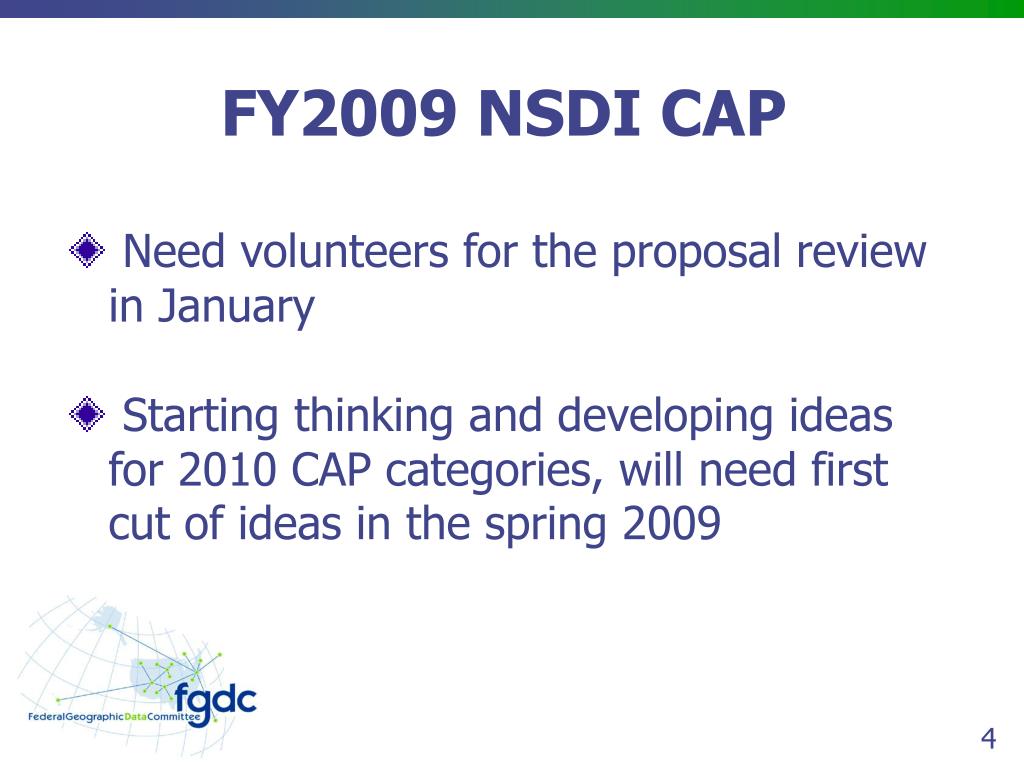 FY2009 NSDI CAP

Need volunteers for the proposal review in January

Starting thinking and developing ideas for 2010 CAP categories, will need first cut of ideas in the spring 2009

fgdc
FederalGeographicDataCommittee

4